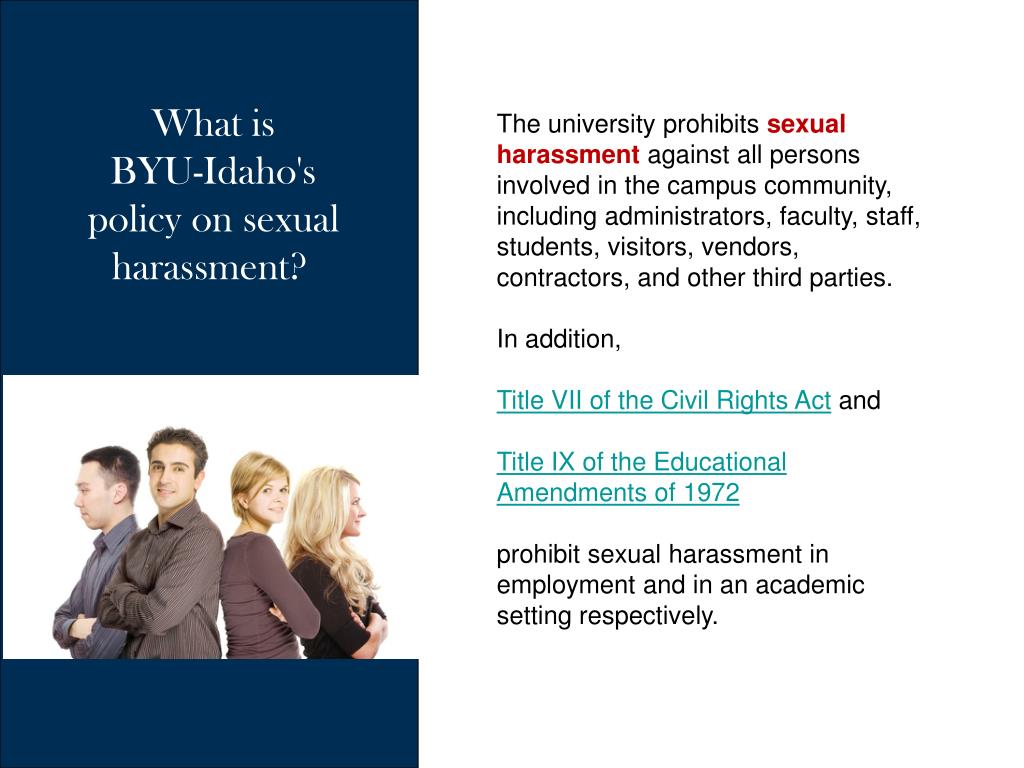 What is BYU-Idaho's policy on sexual harassment?

The university prohibits sexual harassment against all persons involved in the campus community, including administrators, faculty, staff, students, visitors, vendors, contractors, and other third parties.

In addition,

Title VII of the Civil Rights Act and

Title IX of the Educational Amendments of 1972

prohibit sexual harassment in employment and in an academic setting respectively.